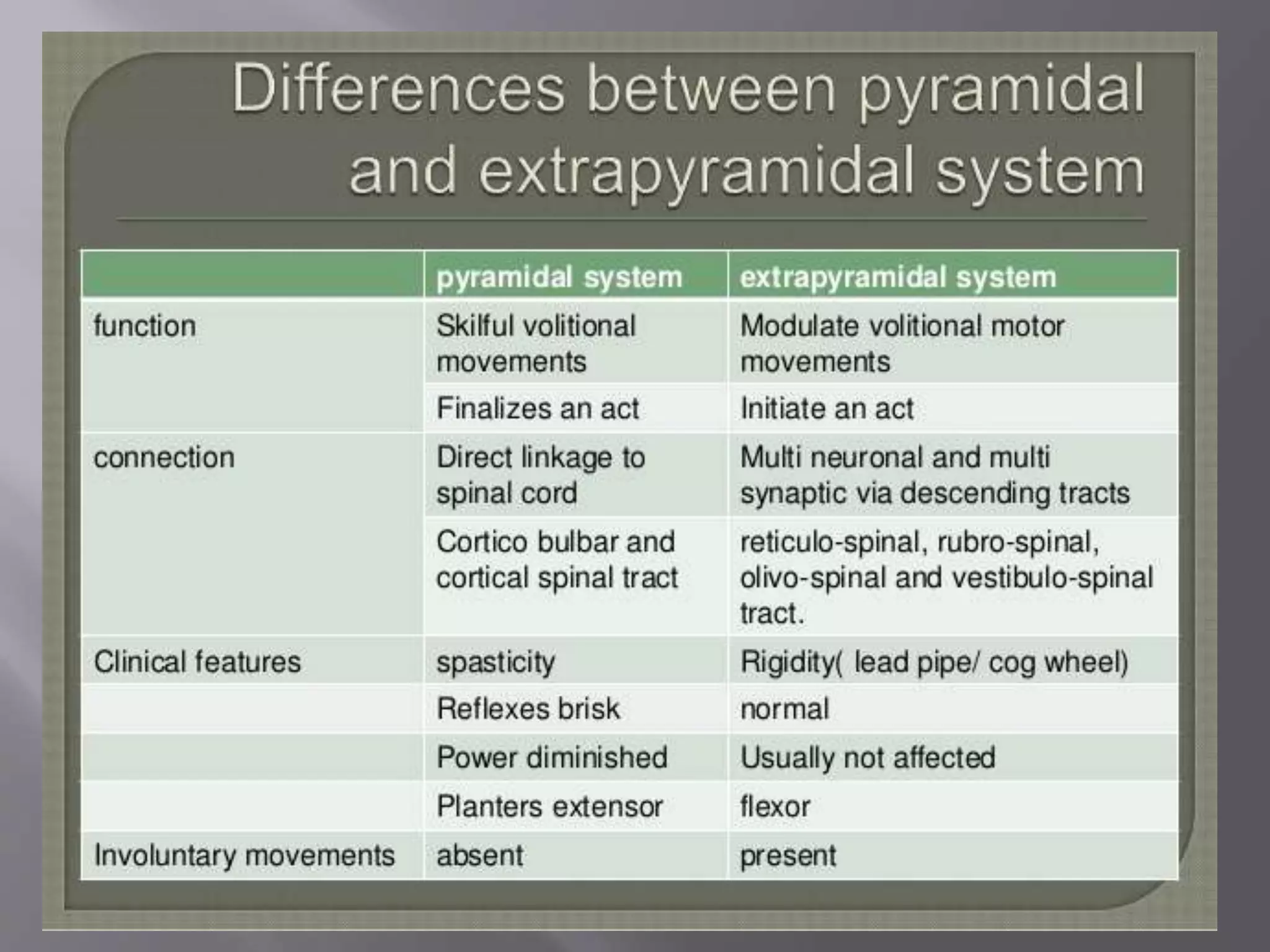 Differences between pyramidal and extrapyramidal system

| | pyramidal system | extrapyramidal system |
|---|---|---|
| function | Skilful volitional movements | Modulate volitional motor movements |
| | Finalizes an act | Initiate an act |
| connection | Direct linkage to spinal cord | Multi neuronal and multi synaptic via descending tracts |
| | Cortico bulbar and cortical spinal tract | reticulo-spinal, rubro-spinal, olivo-spinal and vestibulo-spinal tract. |
| Clinical features | spasticity | Rigidity( lead pipe/ cog wheel) |
| | Reflexes brisk | normal |
| | Power diminished | Usually not affected |
| | Planters extensor | flexor |
| Involuntary movements | absent | present |